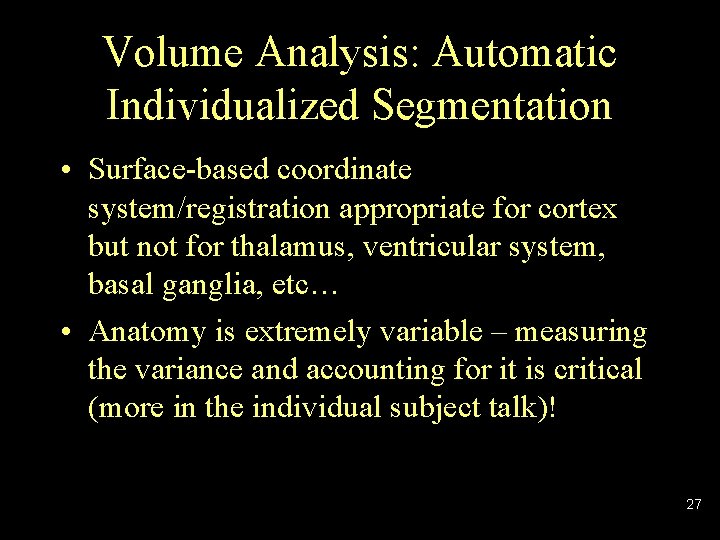 Volume Analysis: Automatic Individualized Segmentation

• Surface-based coordinate system/registration appropriate for cortex but not for thalamus, ventricular system, basal ganglia, etc…

• Anatomy is extremely variable – measuring the variance and accounting for it is critical (more in the individual subject talk)!

27